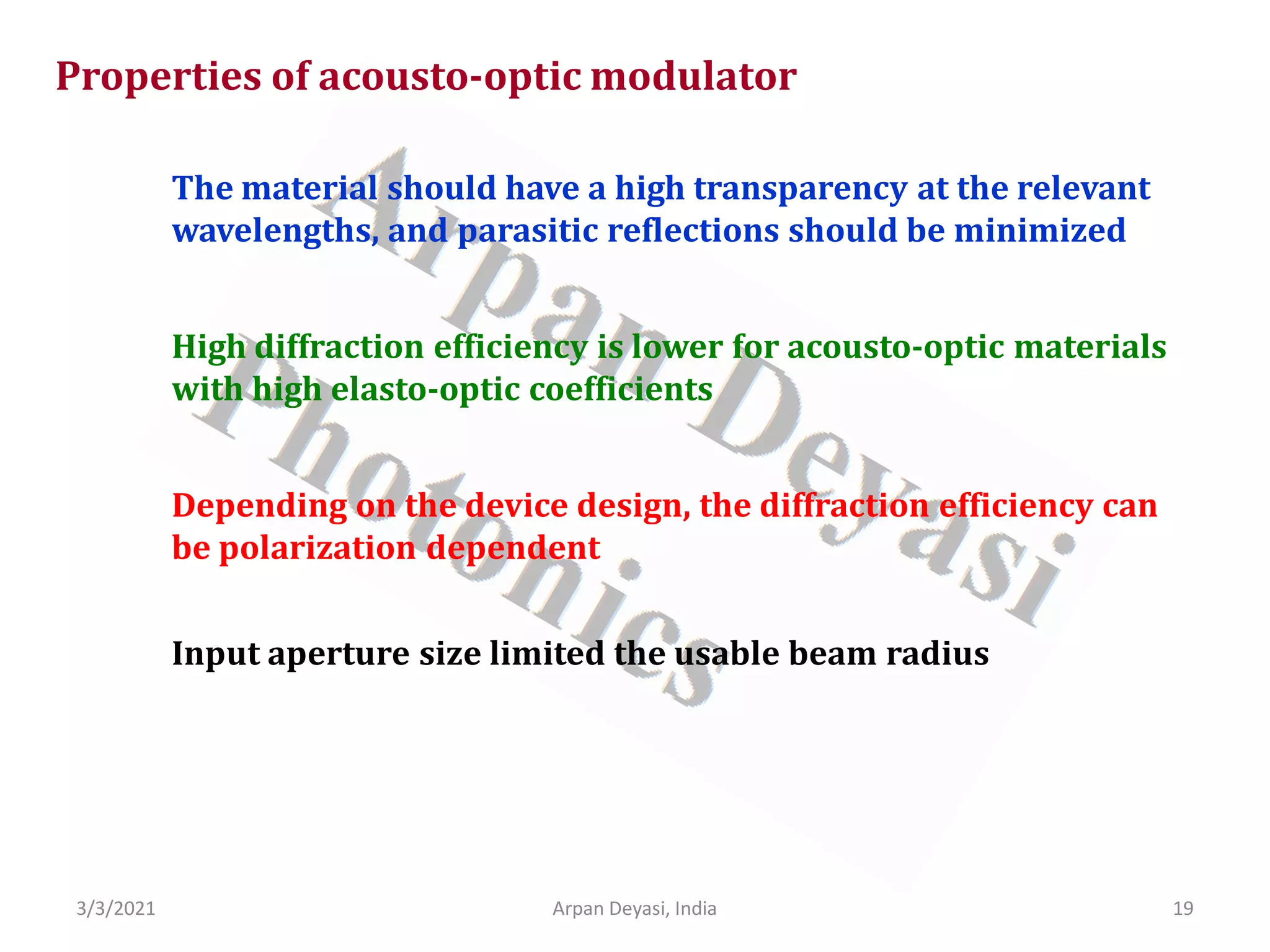 Properties of acousto-optic modulator

The material should have a high transparency at the relevant wavelengths, and parasitic reflections should be minimized

High diffraction efficiency is lower for acousto-optic materials with high elasto-optic coefficients

Depending on the device design, the diffraction efficiency can be polarization dependent

Input aperture size limited the usable beam radius

Arpan Deyasi Photonics

3/3/2021

Arpan Deyasi, India

19